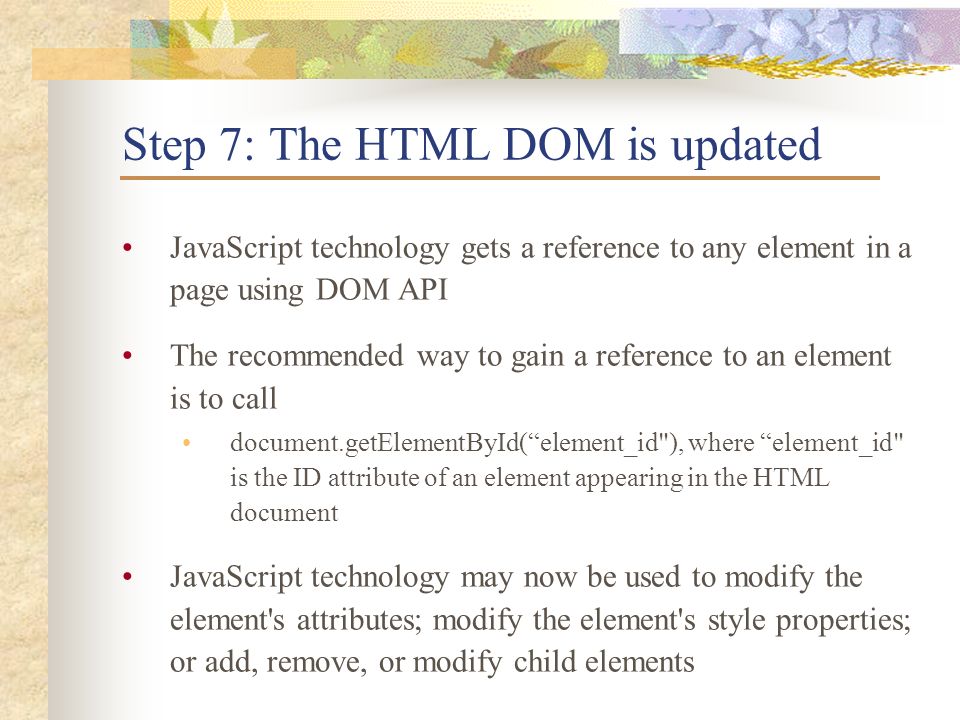 Step 7: The HTML DOM is updated

• JavaScript technology gets a reference to any element in a page using DOM API

• The recommended way to gain a reference to an element is to call

• document.getElementById(“element_id"), where “element_id" is the ID attribute of an element appearing in the HTML document

• JavaScript technology may now be used to modify the element's attributes; modify the element's style properties; or add, remove, or modify child elements